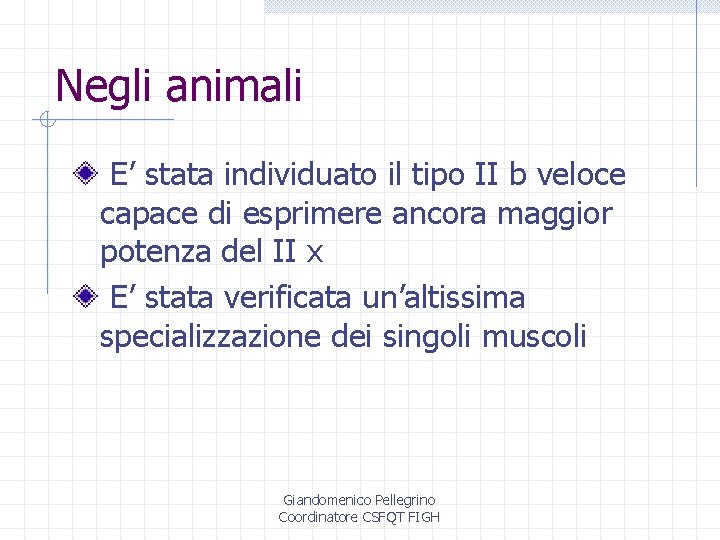 Negli animali

E’ stata individuato il tipo II b veloce capace di esprimere ancora maggior potenza del II x

E’ stata verificata un’altissima specializzazione dei singoli muscoli

Giandomenico Pellegrino
Coordinatore CSFQT FIGH